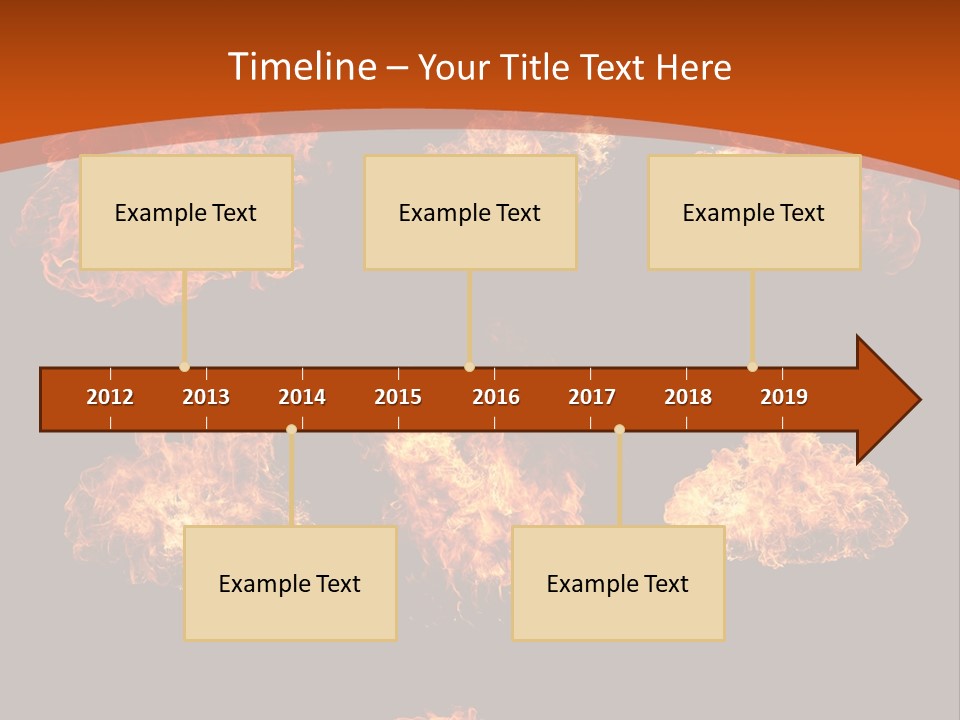 Timeline – Your Title Text Here

Example Text

Example Text

Example Text

2012 2013 2014 2015 2016 2017 2018 2019

Example Text

Example Text